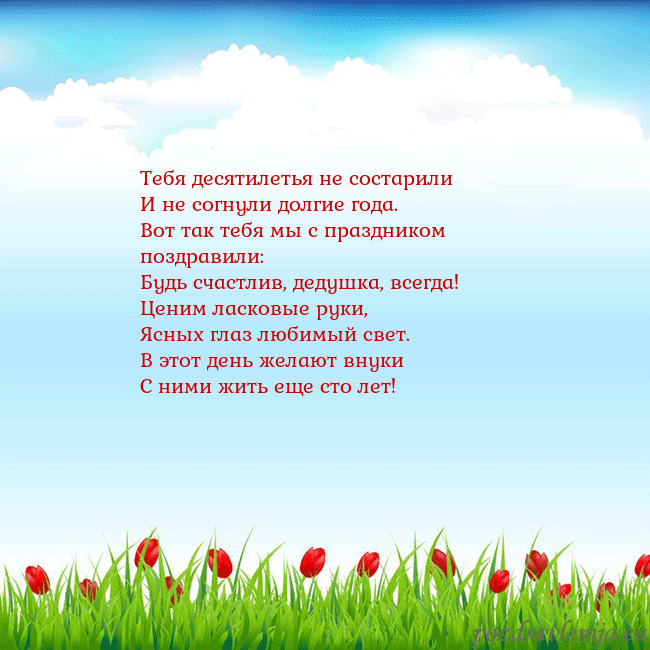 Тебя десятилетья не состарили
И не согнули долгие года.
Вот так тебя мы с праздником поздравили:
Будь счастлив, дедушка, всегда!
Ценим ласковые руки,
Ясных глаз любимый свет.
В этот день желают внуки
С ними жить еще сто лет!

pozdravlenija.eu